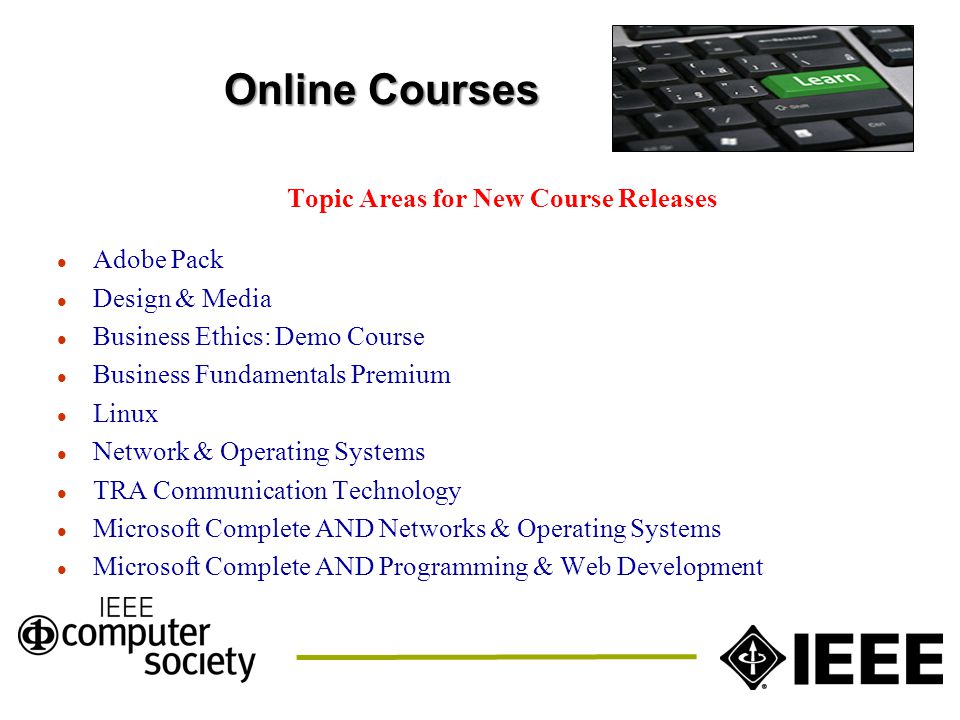 Online Courses

Learn

Topic Areas for New Course Releases

- Adobe Pack
- Design & Media
- Business Ethics: Demo Course
- Business Fundamentals Premium
- Linux
- Network & Operating Systems
- TRA Communication Technology
- Microsoft Complete AND Networks & Operating Systems
- Microsoft Complete AND Programming & Web Development

IEEE computer society

IEEE